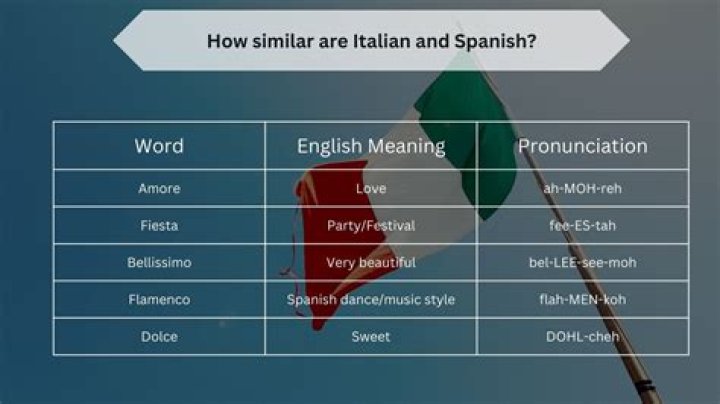 How similar are Italian and Spanish?

| Word | English Meaning | Pronunciation |
|---|---|---|
| Amore | Love | ah-MOH-reh |
| Fiesta | Party/Festival | fee-ES-tah |
| Bellissimo | Very beautiful | bel-LEE-see-moh |
| Flamenco | Spanish dance/music style | flah-MEN-koh |
| Dolce | Sweet | DOHL-cheh |